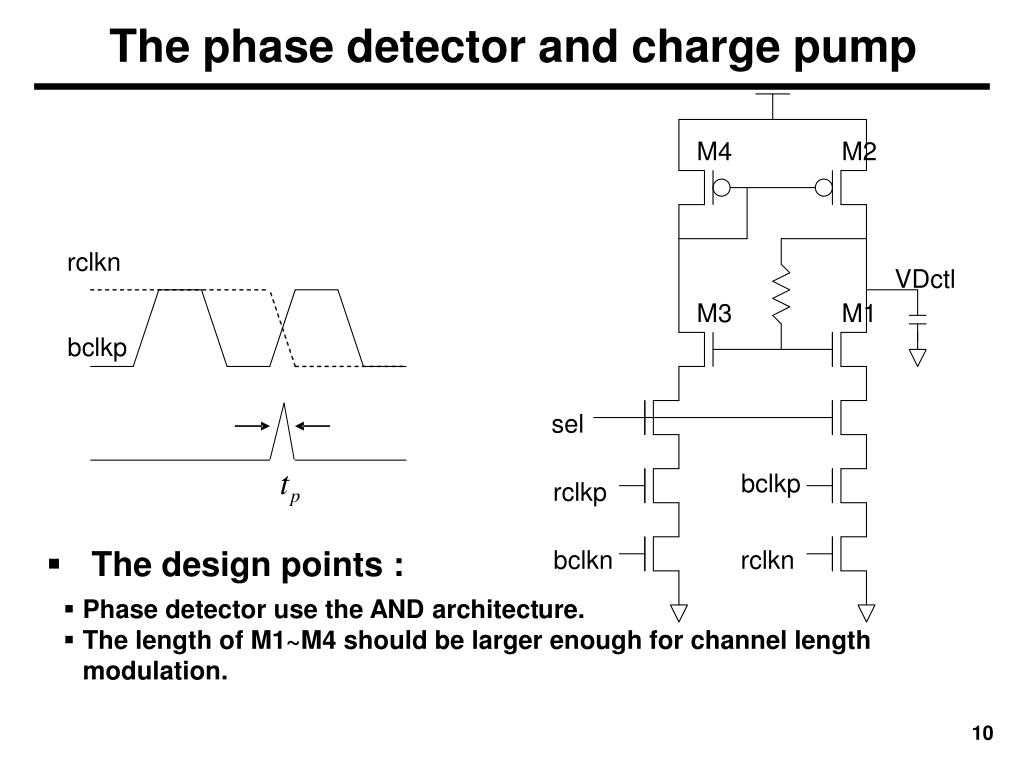 The phase detector and charge pump

rclkn

bclkp

$t_p$

M4

M2

VDctl

M3

M1

sel

rclkp

bclkp

bclkn

rclkn

▪ The design points :

▪ Phase detector use the AND architecture.

▪ The length of M1~M4 should be larger enough for channel length modulation.

10